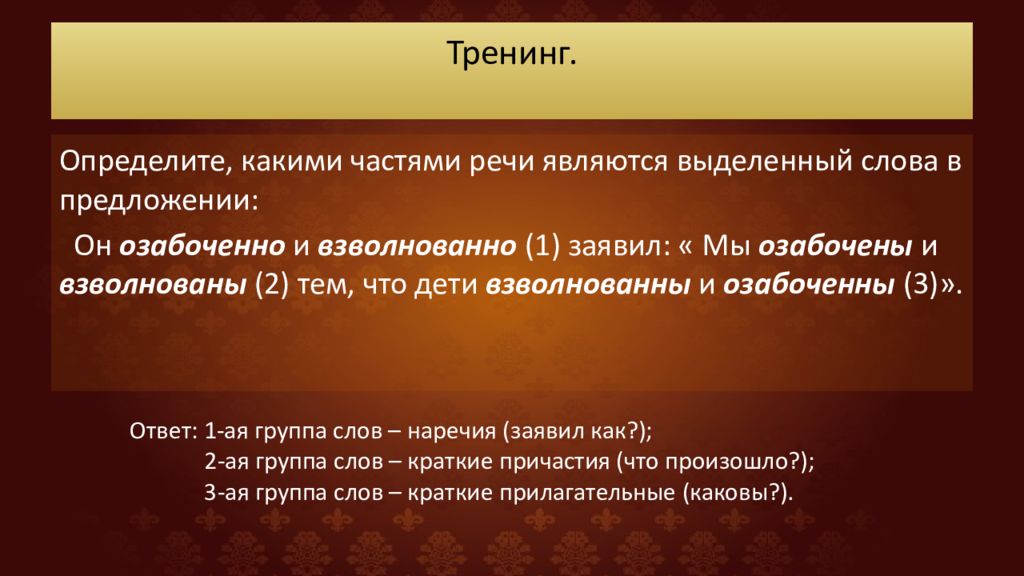 Тренинг.

Определите, какими частями речи являются выделенный слова в предложении:

Он озабоченно и взволнованно (1) заявил: « Мы озабочены и взволнованы (2) тем, что дети взволнованны и озабоченны (3)».

Ответ: 1-ая группа слов – наречия (заявил как?);
2-ая группа слов – краткие причастия (что произошло?);
3-ая группа слов – краткие прилагательные (каковы?).